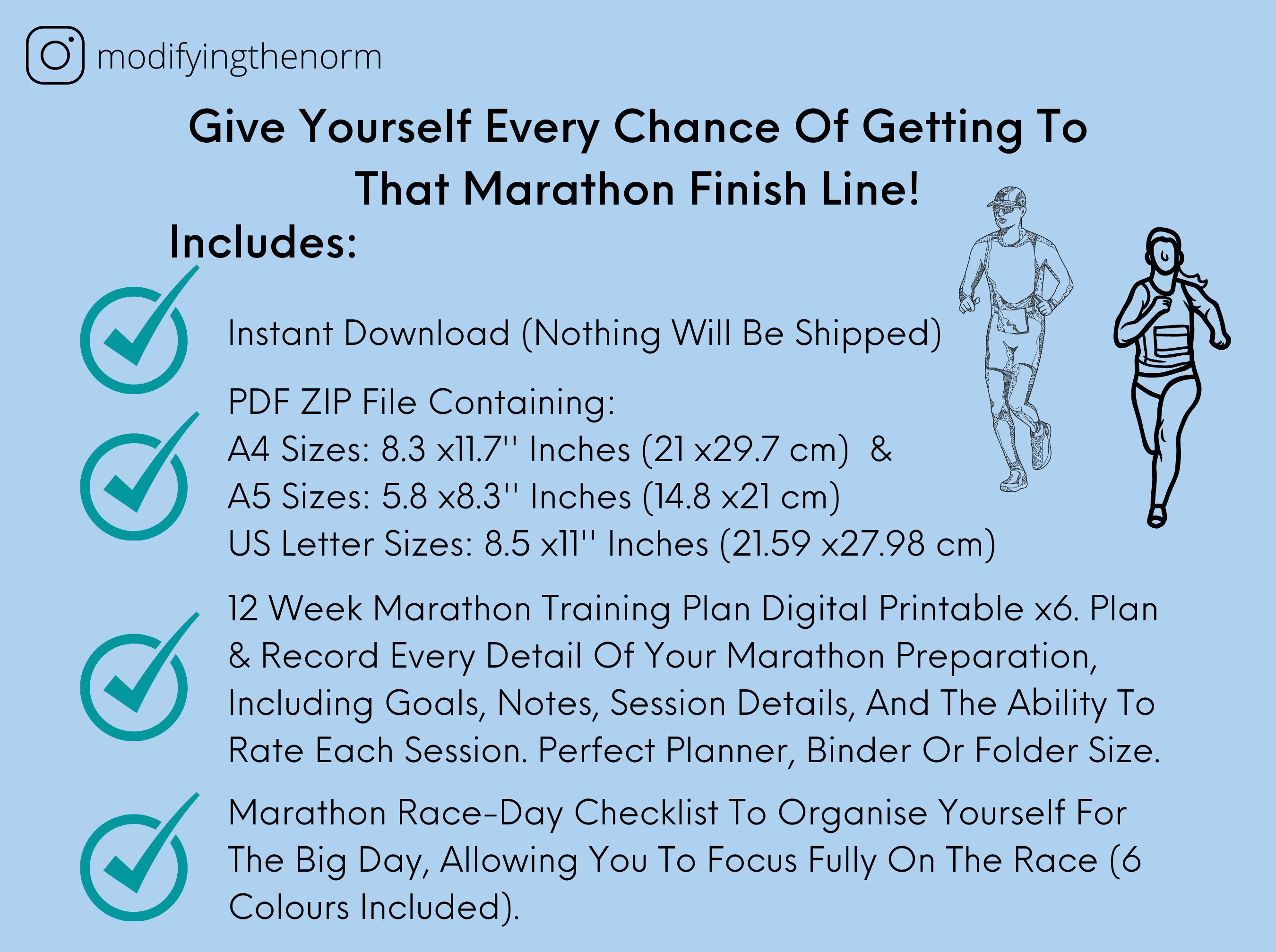 modifyingthenorm

Give Yourself Every Chance Of Getting To That Marathon Finish Line!

Includes:

Instant Download (Nothing Will Be Shipped)

PDF ZIP File Containing:
A4 Sizes: 8.3 x11.7'' Inches (21 x29.7 cm) &
A5 Sizes: 5.8 x8.3'' Inches (14.8 x21 cm)
US Letter Sizes: 8.5 x11'' Inches (21.59 x27.98 cm)

12 Week Marathon Training Plan Digital Printable x6. Plan & Record Every Detail Of Your Marathon Preparation, Including Goals, Notes, Session Details, And The Ability To Rate Each Session. Perfect Planner, Binder Or Folder Size.

Marathon Race-Day Checklist To Organise Yourself For The Big Day, Allowing You To Focus Fully On The Race (6 Colours Included).